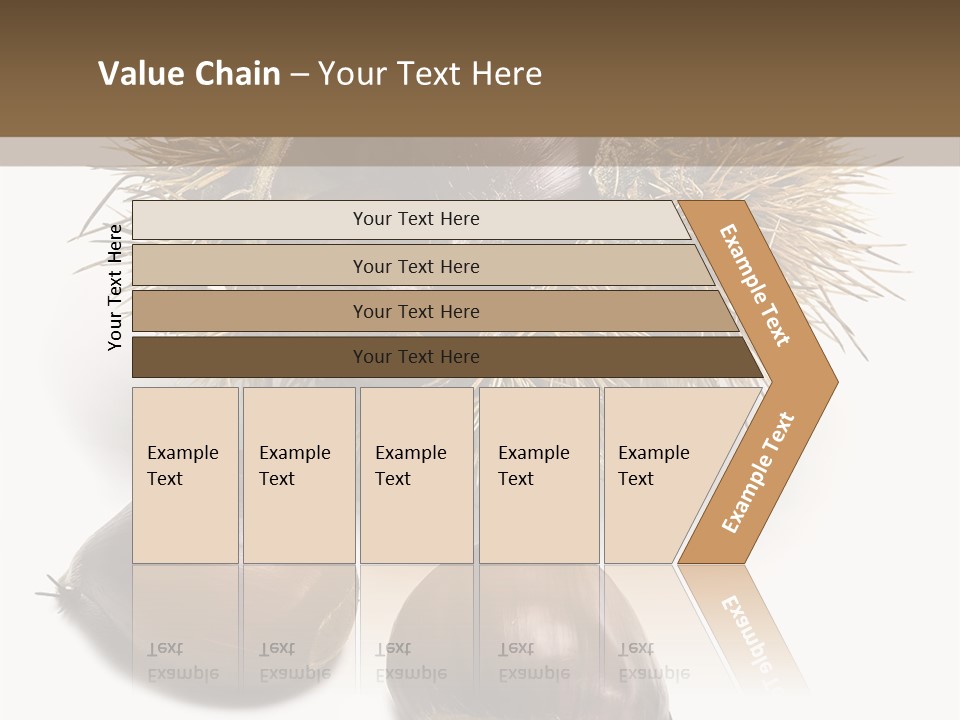 Value Chain – Your Text Here

Your Text Here

Your Text Here

Your Text Here

Your Text Here

Your Text Here

Example Text

Example Text

Example Text

Example Text

Example Text

Example Text

Example Text